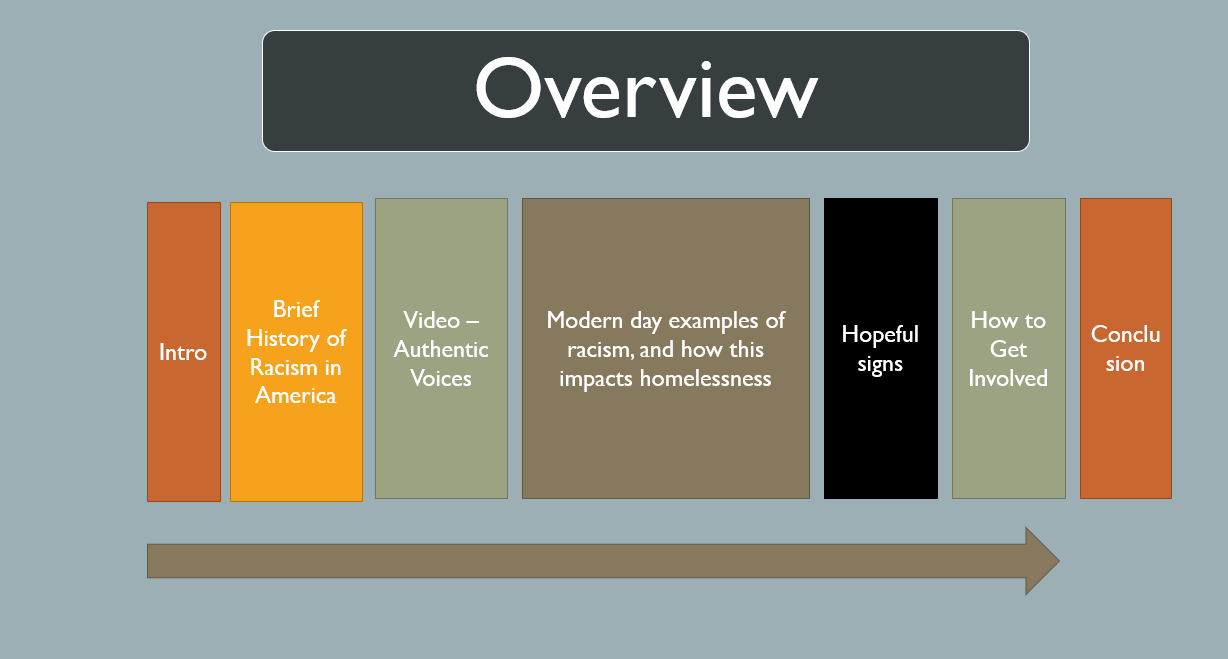 Overview

Intro

Brief History of Racism in America

Video – Authentic Voices

Modern day examples of racism, and how this impacts homelessness

Hopeful signs

How to Get Involved

Conclusion